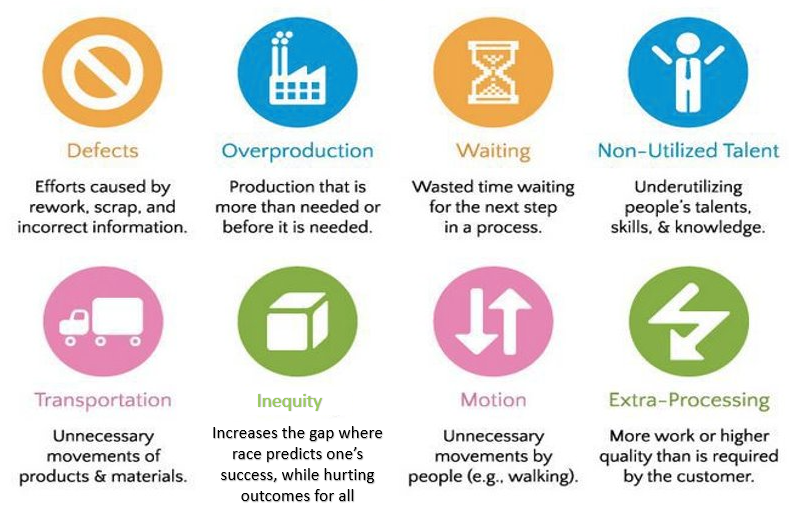 Defects

Efforts caused by rework, scrap, and incorrect information.

Overproduction

Production that is more than needed or before it is needed.

Waiting

Wasted time waiting for the next step in a process.

Non-Utilized Talent

Underutilizing people's talents, skills, & knowledge.

Transportation

Unnecessary movements of products & materials.

Inequity

Increases the gap where race predicts one's success, while hurting outcomes for all

Motion

Unnecessary movements by people (e.g., walking).

Extra-Processing

More work or higher quality than is required by the customer.